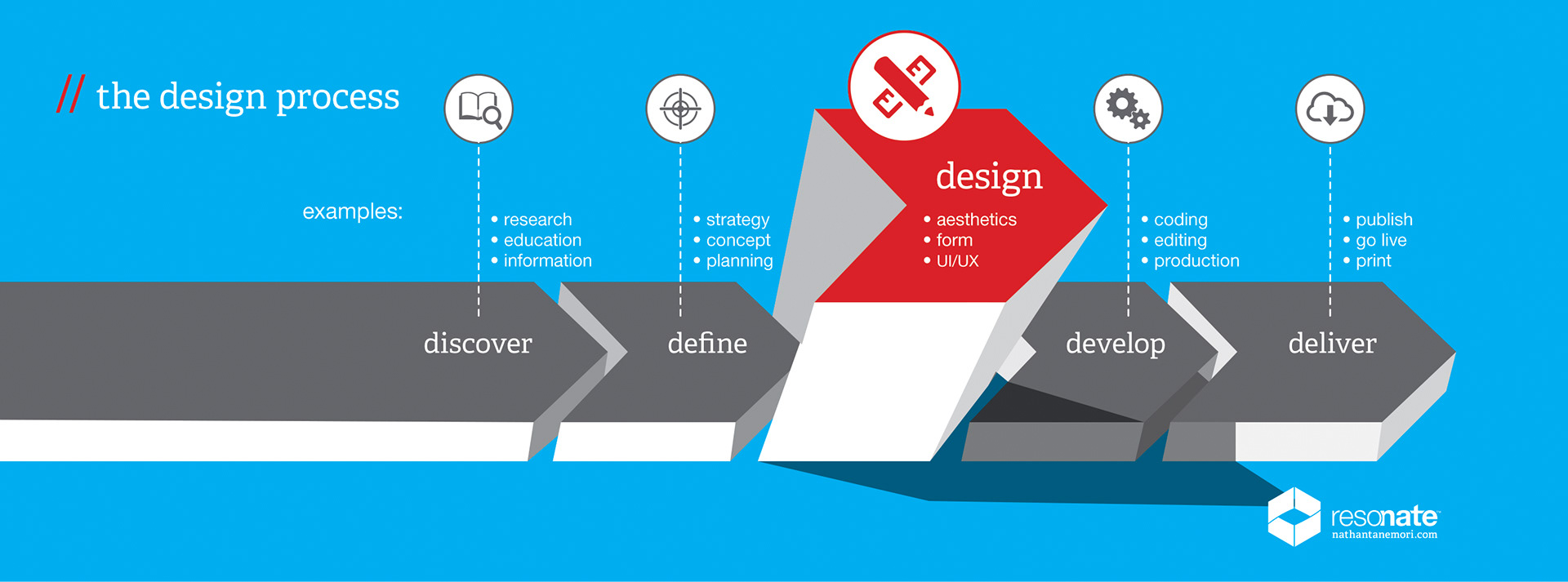 // the design process

examples:

• research
• education
• information

discover

• strategy
• concept
• planning

define

design

• aesthetics
• form
• UI/UX

• coding
• editing
• production

develop

• publish
• go live
• print

deliver

resonate
nathantanemori.com